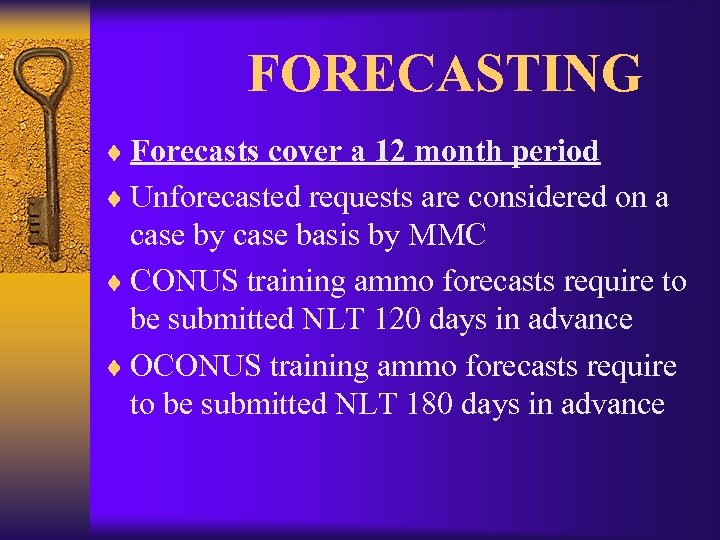 FORECASTING

♦ Forecasts cover a 12 month period

♦ Unforecasted requests are considered on a case by case basis by MMC

♦ CONUS training ammo forecasts require to be submitted NLT 120 days in advance

♦ OCONUS training ammo forecasts require to be submitted NLT 180 days in advance